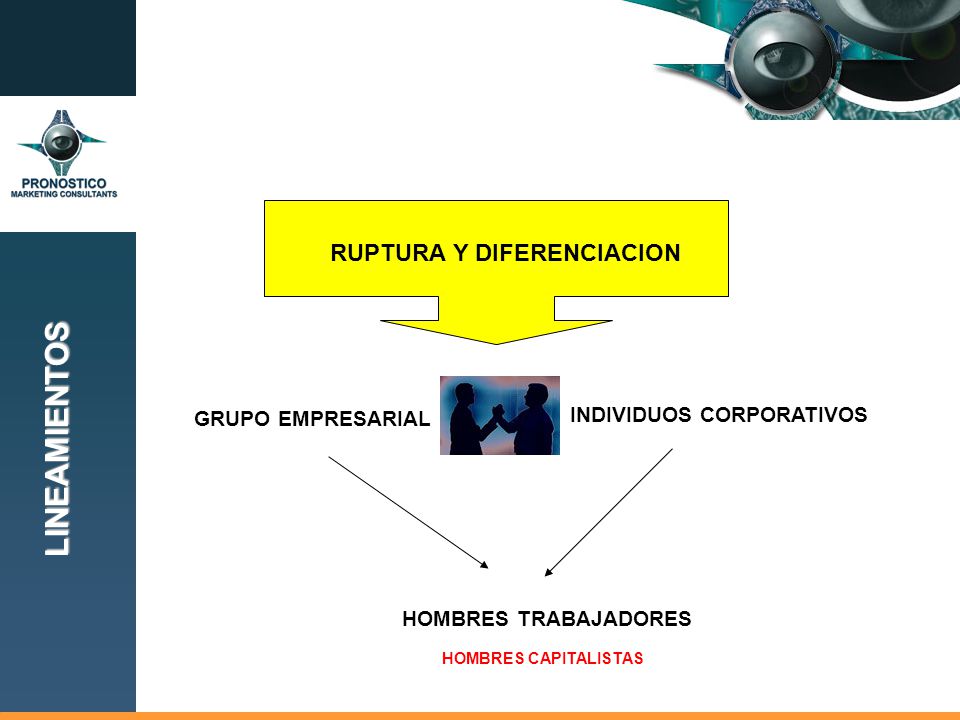 PRONOSTICO
MARKETING CONSULTANTS

LINEAMIENTOS

RUPTURA Y DIFERENCIACION

GRUPO EMPRESARIAL

INDIVIDUOS CORPORATIVOS

HOMBRES TRABAJADORES

HOMBRES CAPITALISTAS